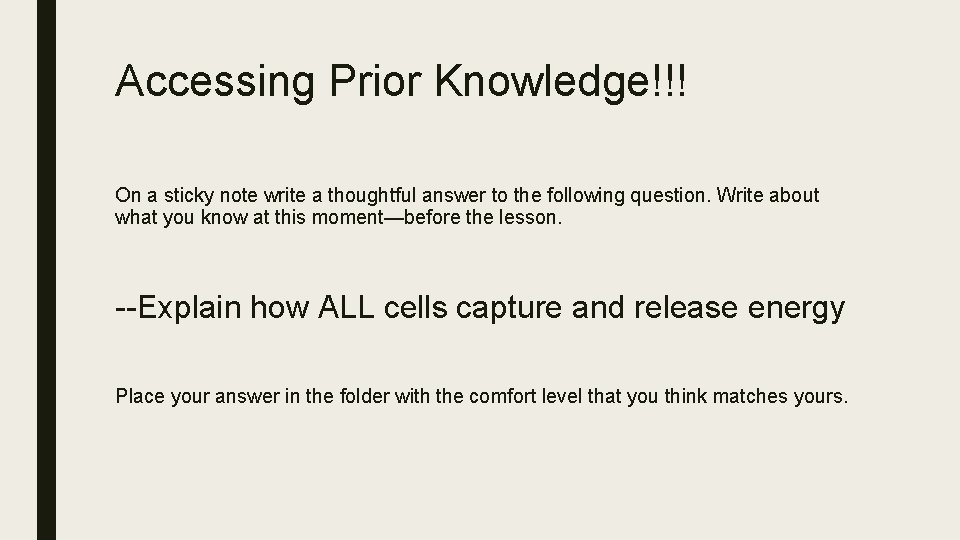 Accessing Prior Knowledge!!!

On a sticky note write a thoughtful answer to the following question. Write about what you know at this moment—before the lesson.

--Explain how ALL cells capture and release energy

Place your answer in the folder with the comfort level that you think matches yours.